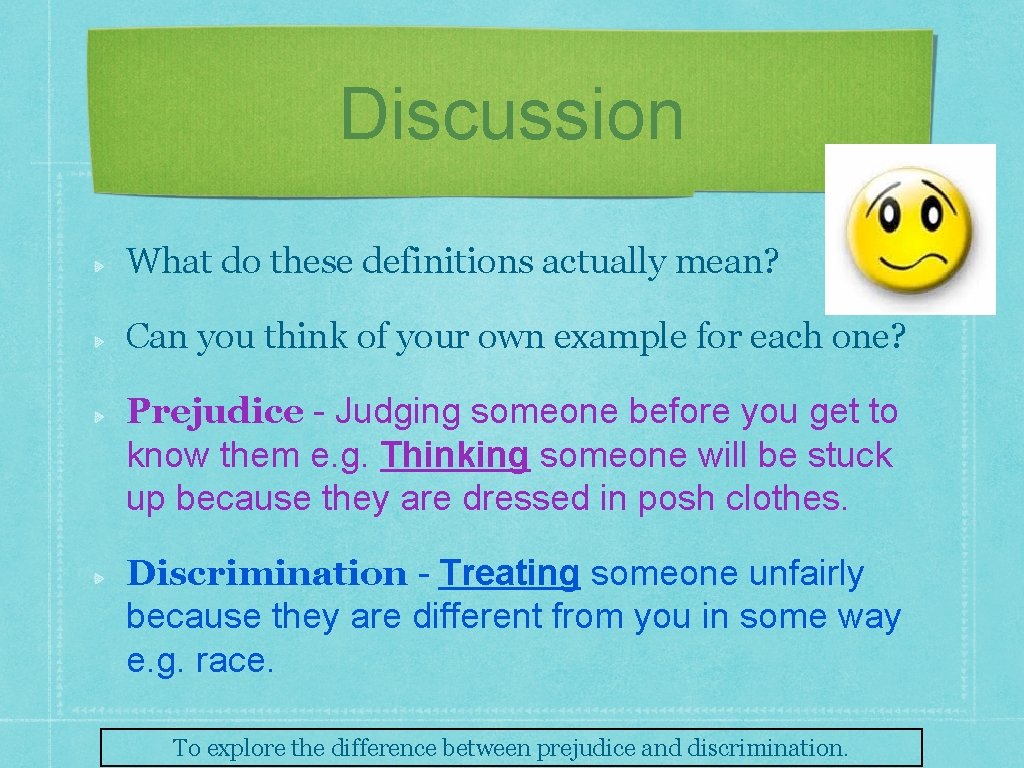 Discussion

What do these definitions actually mean?

Can you think of your own example for each one?

Prejudice - Judging someone before you get to know them e.g. Thinking someone will be stuck up because they are dressed in posh clothes.

Discrimination - Treating someone unfairly because they are different from you in some way e.g. race.

To explore the difference between prejudice and discrimination.